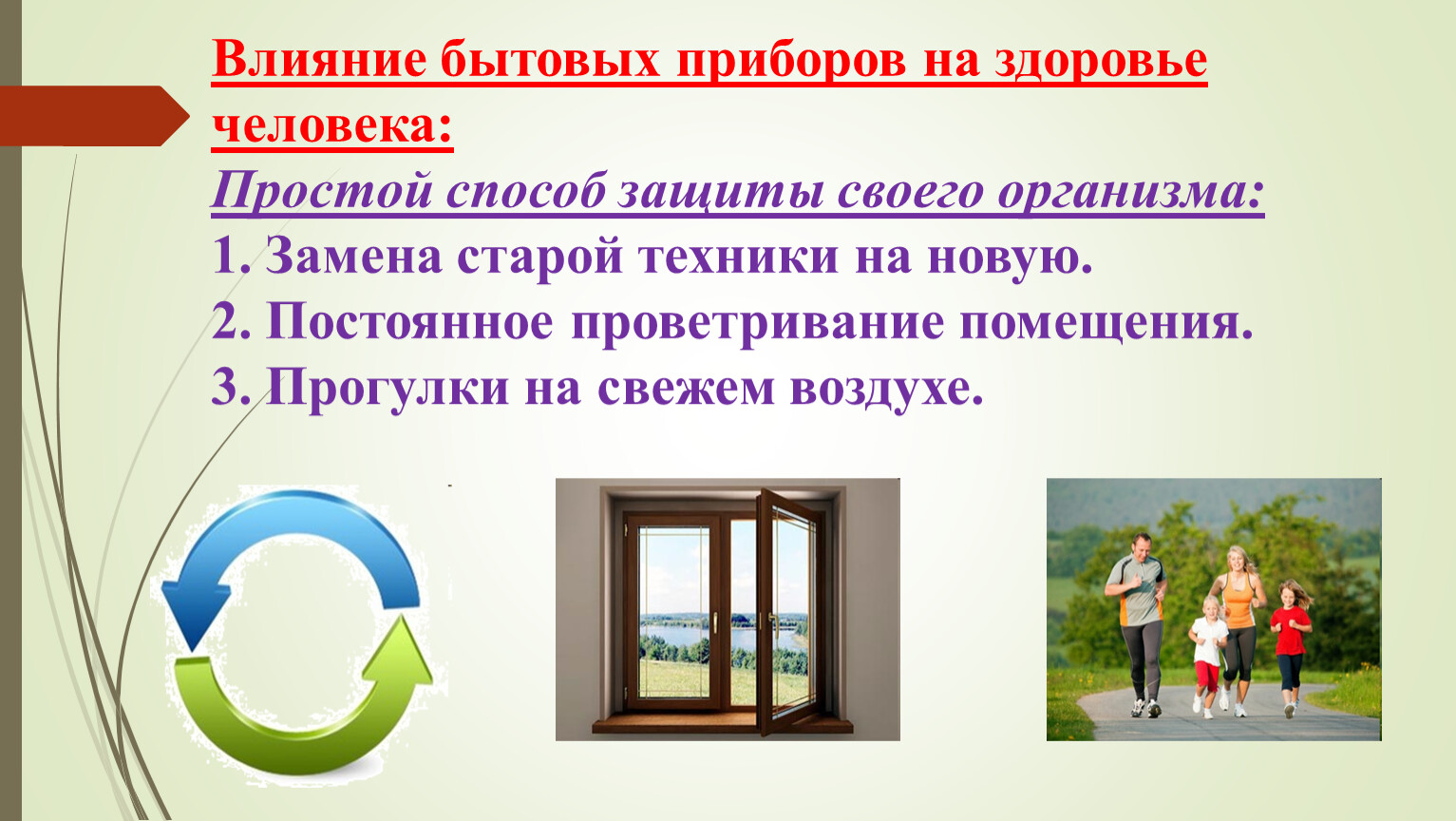 Влияние бытовых приборов на здоровье человека:

Простой способ защиты своего организма:

1. Замена старой техники на новую.

2. Постоянное проветривание помещения.

3. Прогулки на свежем воздухе.